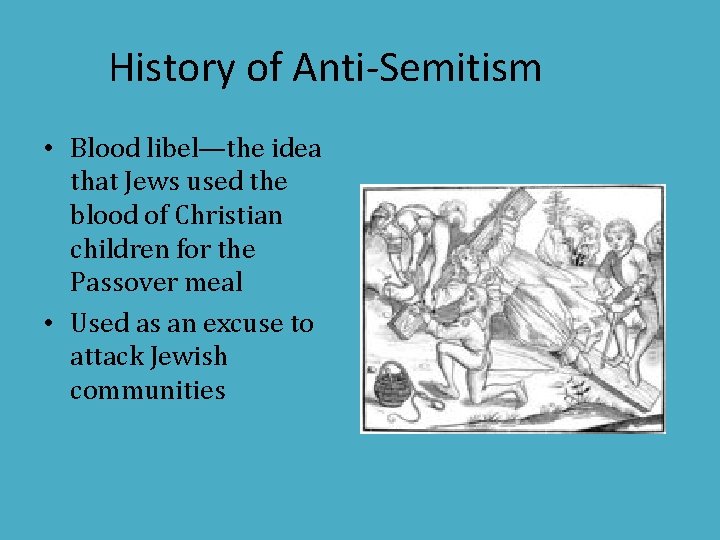 History of Anti-Semitism

• Blood libel—the idea that Jews used the blood of Christian children for the Passover meal

• Used as an excuse to attack Jewish communities